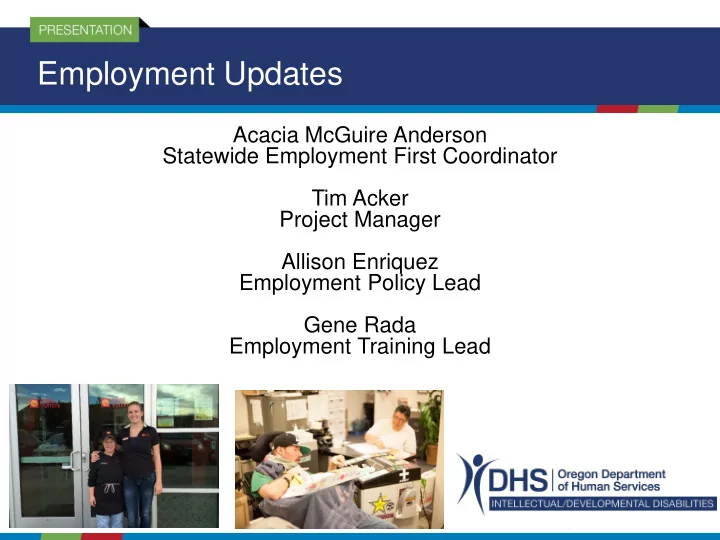 PRESENTATION

Employment Updates

Acacia McGuire Anderson
Statewide Employment First Coordinator

Tim Acker
Project Manager

Allison Enriquez
Employment Policy Lead

Gene Rada
Employment Training Lead

DHS | Oregon Department of Human Services
INTELLECTUAL/DEVELOPMENTAL DISABILITIES